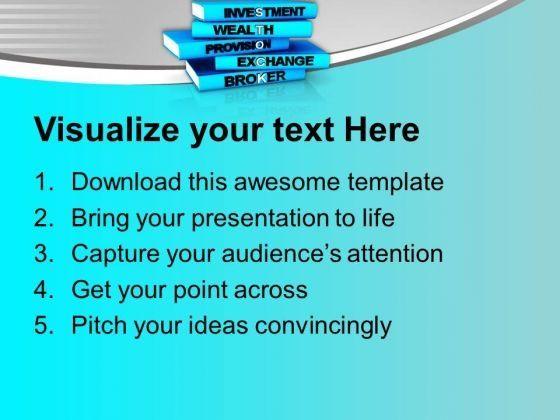 INVESTMENT
WEALTH
PROVISION
EXCHANGE
BROKER

Visualize your text Here

1. Download this awesome template
2. Bring your presentation to life
3. Capture your audience's attention
4. Get your point across
5. Pitch your ideas convincingly